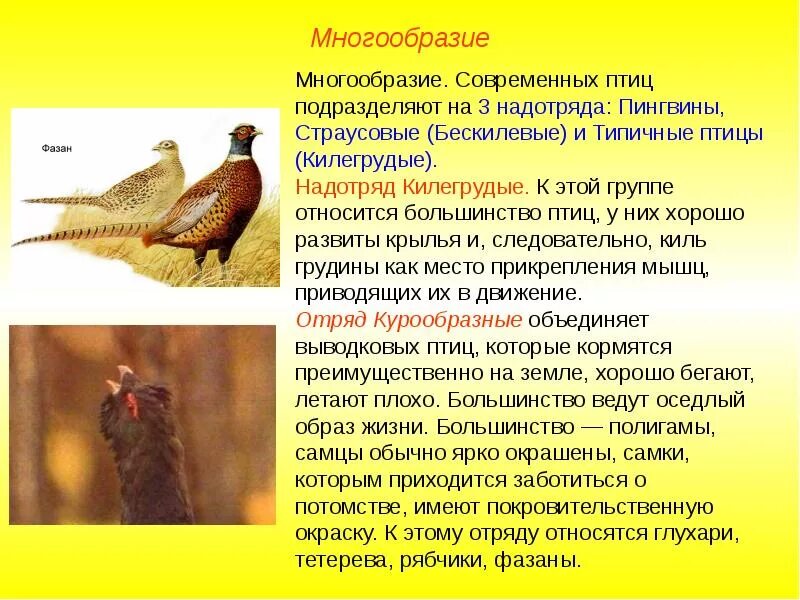 Многообразие

Фазан

Многообразие. Современных птиц подразделяют на 3 надотряда: Пингвины, Страусовые (Бескилевые) и Типичные птицы (Килегрудые).
Надотряд Килегрудые. К этой группе относится большинство птиц, у них хорошо развиты крылья и, следовательно, киль грудины как место прикрепления мышц, приводящих их в движение.
Отряд Курообразные объединяет выводковых птиц, которые кормятся преимущественно на земле, хорошо бегают, летают плохо. Большинство ведут оседлый образ жизни. Большинство — полигамы, самцы обычно ярко окрашены, самки, которым приходится заботиться о потомстве, имеют покровительственную окраску. К этому отряду относятся глухари, тетерева, рябчики, фазаны.